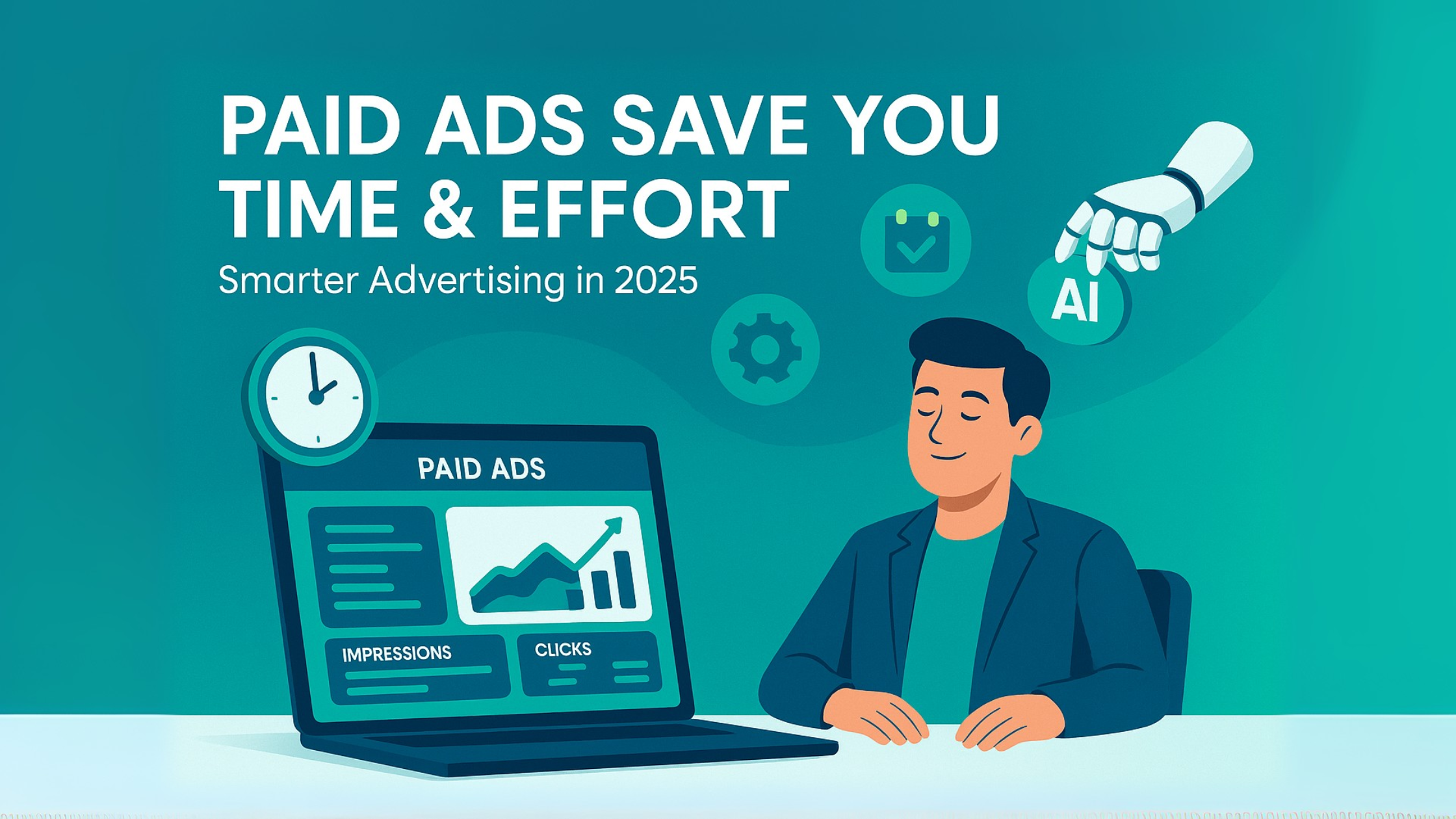 PAID ADS SAVE YOU TIME & EFFORT

Smarter Advertising in 2025

AI

PAID ADS

IMPRESSIONS

CLICKS